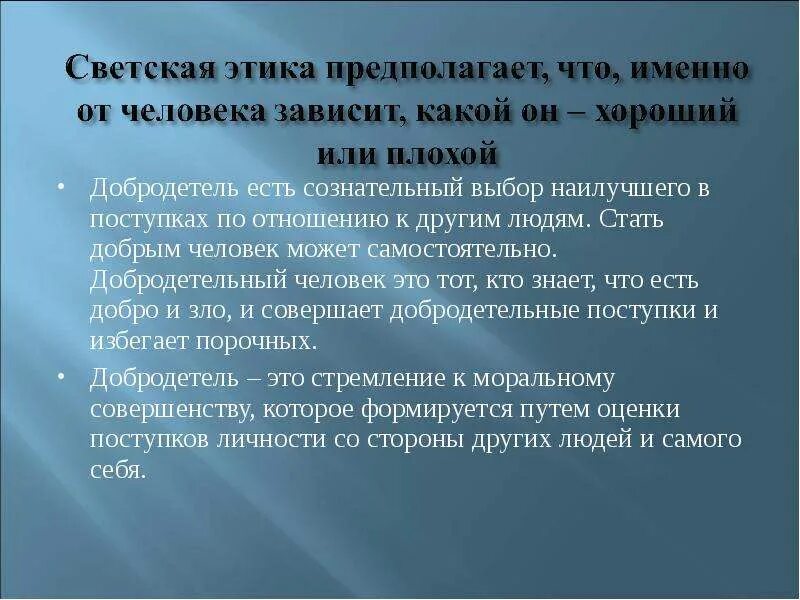 Светская этика предполагает, что, именно от человека зависит, какой он – хороший или плохой

• Добродетель есть сознательный выбор наилучшего в поступках по отношению к другим людям. Стать добрым человек может самостоятельно. Добродетельный человек это тот, кто знает, что есть добро и зло, и совершает добродетельные поступки и избегает порочных.

• Добродетель – это стремление к моральному совершенству, которое формируется путем оценки поступков личности со стороны других людей и самого себя.